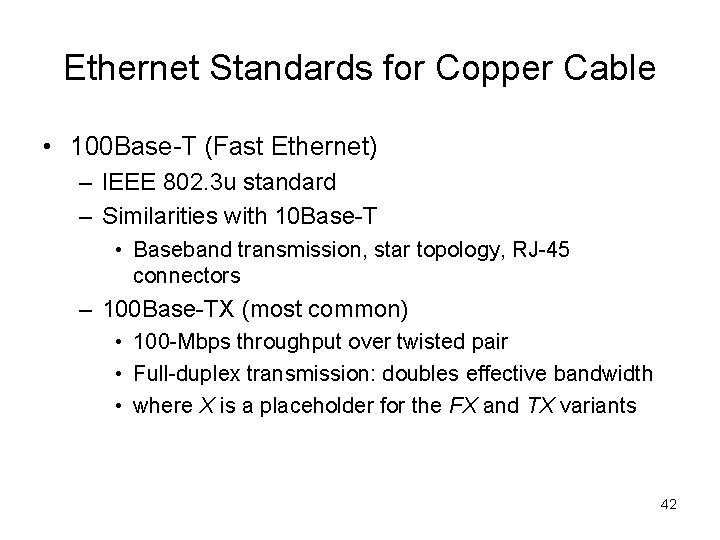 Ethernet Standards for Copper Cable

• 100Base-T (Fast Ethernet)
  – IEEE 802.3u standard
  – Similarities with 10Base-T
    • Baseband transmission, star topology, RJ-45 connectors
  – 100Base-TX (most common)
    • 100-Mbps throughput over twisted pair
    • Full-duplex transmission: doubles effective bandwidth
    • where X is a placeholder for the FX and TX variants

42